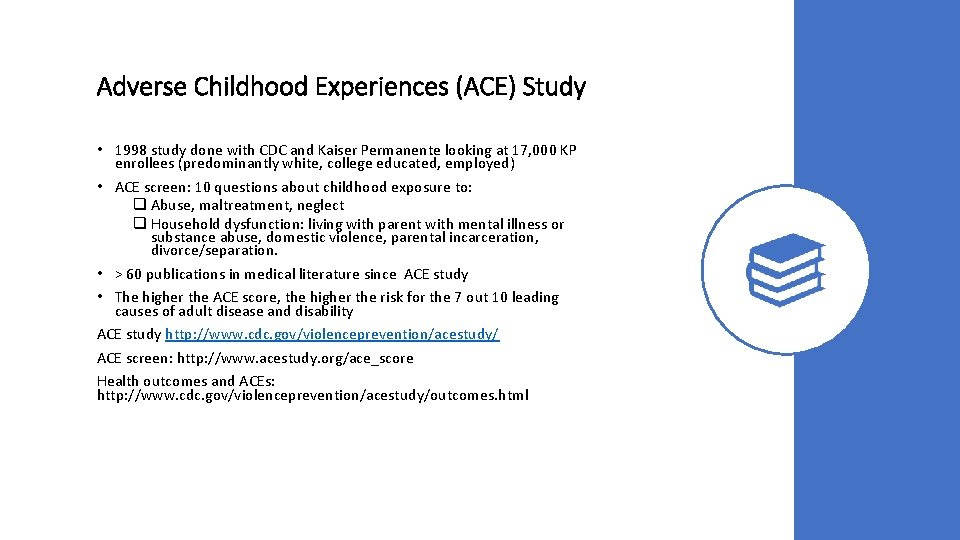 Adverse Childhood Experiences (ACE) Study

• 1998 study done with CDC and Kaiser Permanente looking at 17,000 KP enrollees (predominantly white, college educated, employed)

• ACE screen: 10 questions about childhood exposure to:
❑ Abuse, maltreatment, neglect
❑ Household dysfunction: living with parent with mental illness or substance abuse, domestic violence, parental incarceration, divorce/separation.

• > 60 publications in medical literature since ACE study
• The higher the ACE score, the higher the risk for the 7 out 10 leading causes of adult disease and disability

ACE study http://www.cdc.gov/violenceprevention/acestudy/

ACE screen: http://www.acestudy.org/ace_score

Health outcomes and ACEs: http://www.cdc.gov/violenceprevention/acestudy/outcomes.html